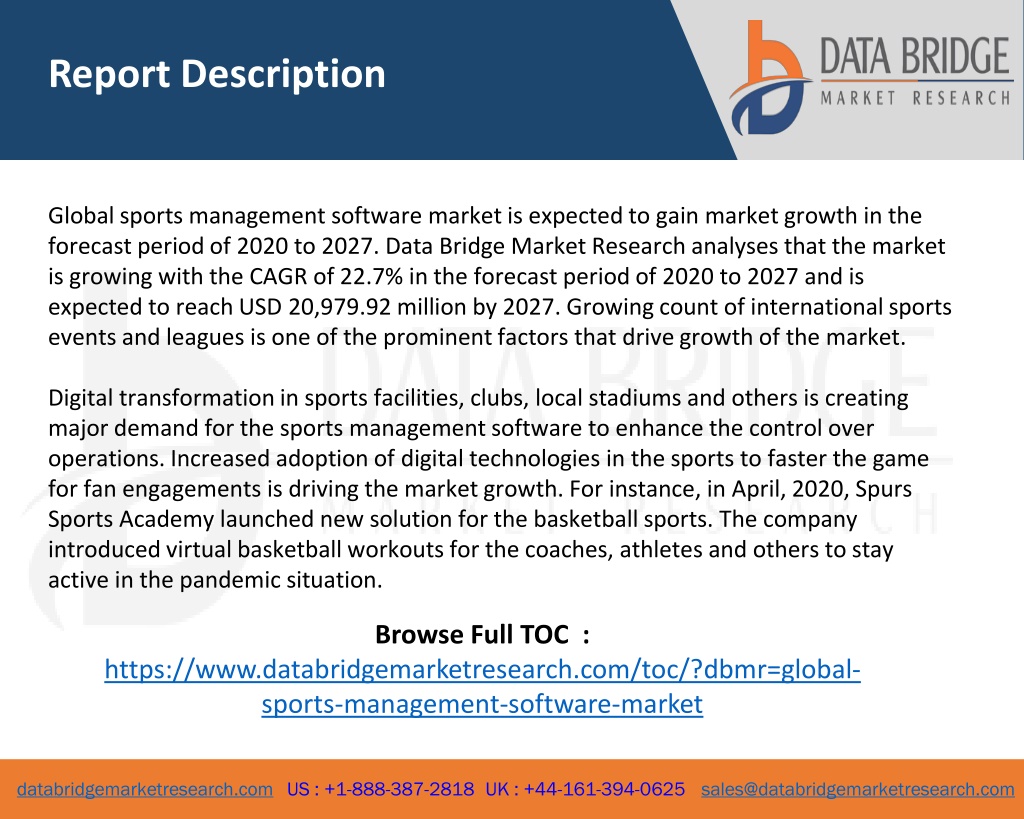 Report Description

DATA BRIDGE
MARKET RESEARCH

Global sports management software market is expected to gain market growth in the forecast period of 2020 to 2027. Data Bridge Market Research analyses that the market is growing with the CAGR of 22.7% in the forecast period of 2020 to 2027 and is expected to reach USD 20,979.92 million by 2027. Growing count of international sports events and leagues is one of the prominent factors that drive growth of the market.

Digital transformation in sports facilities, clubs, local stadiums and others is creating major demand for the sports management software to enhance the control over operations. Increased adoption of digital technologies in the sports to faster the game for fan engagements is driving the market growth. For instance, in April, 2020, Spurs Sports Academy launched new solution for the basketball sports. The company introduced virtual basketball workouts for the coaches, athletes and others to stay active in the pandemic situation.

Browse Full TOC :
https://www.databridgemarketresearch.com/toc/?dbmr=global-sports-management-software-market

databridgemarketresearch.com US : +1-888-387-2818 UK : +44-161-394-0625 sales@databridgemarketresearch.com